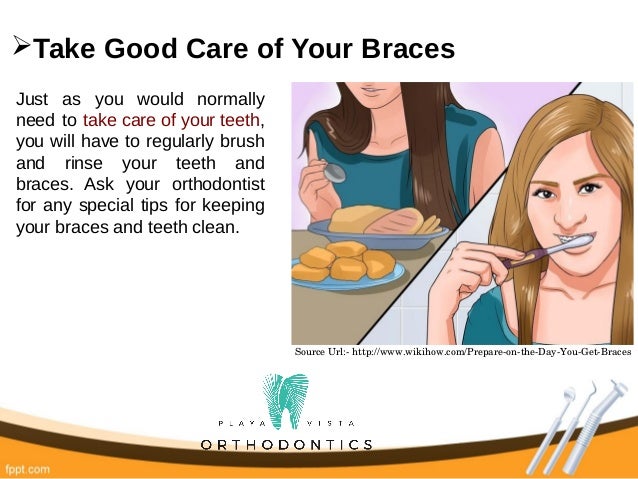 ➢Take Good Care of Your Braces

Just as you would normally need to take care of your teeth, you will have to regularly brush and rinse your teeth and braces. Ask your orthodontist for any special tips for keeping your braces and teeth clean.

Source Url:- http://www.wikihow.com/Prepare-on-the-Day-You-Get-Braces

PLAYA VISTA
ORTHODONTICS

fppt.com